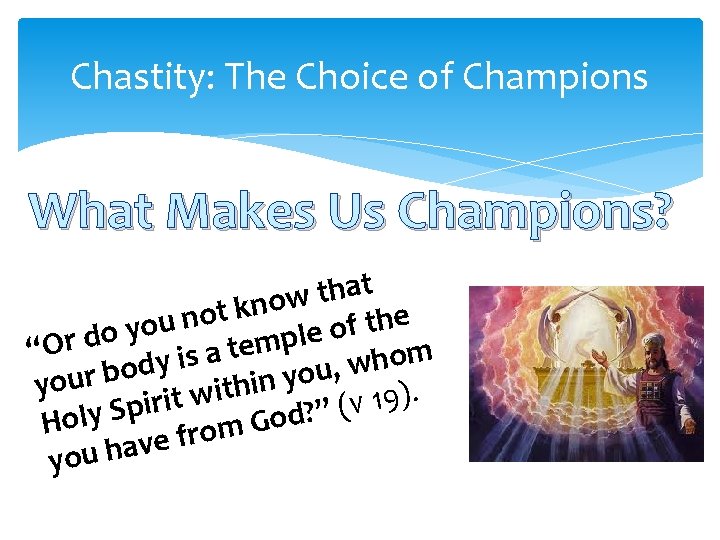 Chastity: The Choice of Champions

What Makes Us Champions?

“Or do you not know that your body is a temple of the Holy Spirit within you, whom you have from God?” (v 19).